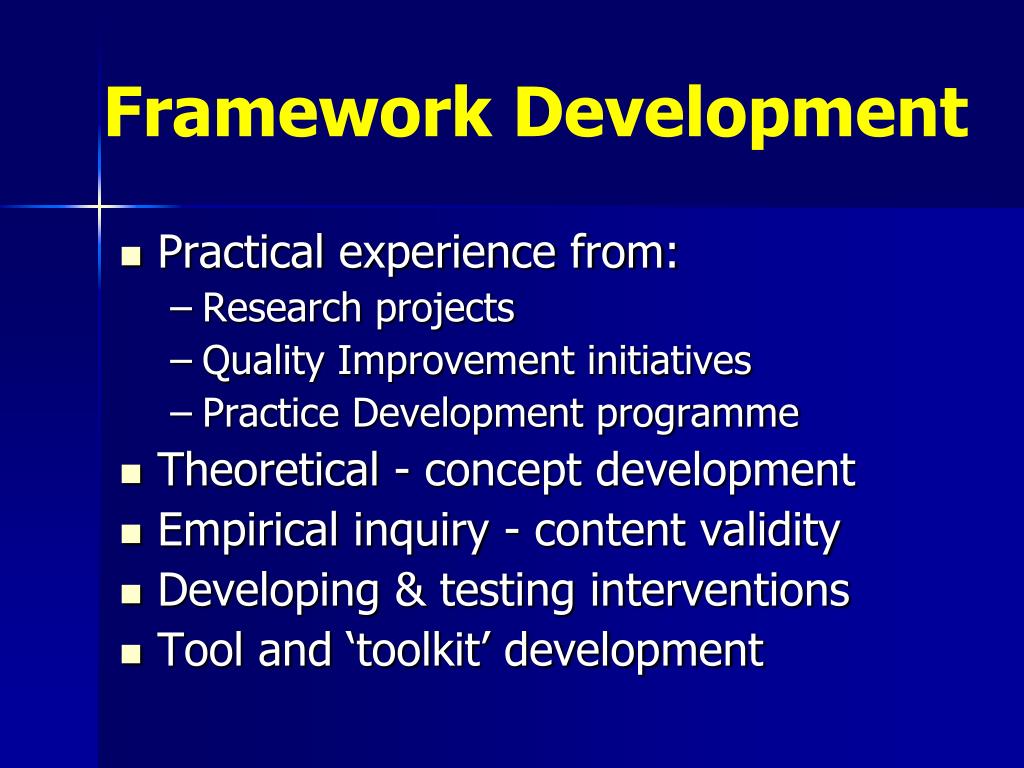 Framework Development

- Practical experience from:
  – Research projects
  – Quality Improvement initiatives
  – Practice Development programme
- Theoretical - concept development
- Empirical inquiry - content validity
- Developing & testing interventions
- Tool and ‘toolkit’ development